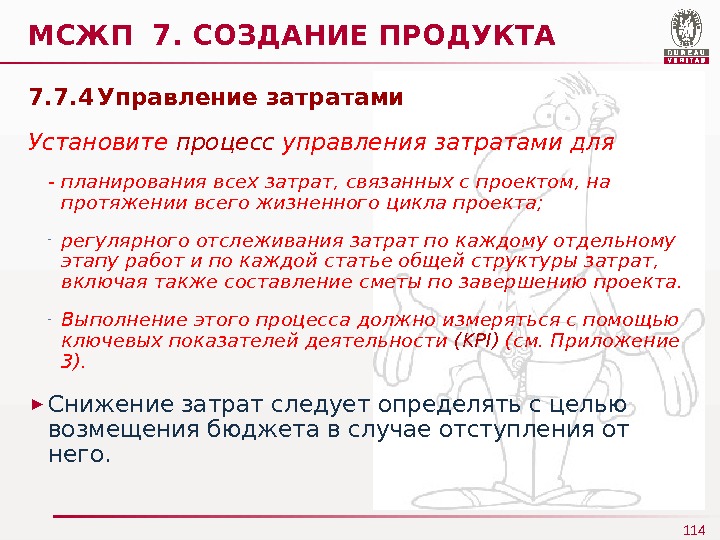 МСЖП 7. СОЗДАНИЕ ПРОДУКТА

BUREAU VERITAS

7.7.4 Управление затратами

Установите процесс управления затратами для

- планирования всех затрат, связанных с проектом, на протяжении всего жизненного цикла проекта;

- регулярного отслеживания затрат по каждому отдельному этапу работ и по каждой статье общей структуры затрат, включая также составление сметы по завершению проекта.

- Выполнение этого процесса должно измеряться с помощью ключевых показателей деятельности (KPI) (см. Приложение 3).

► Снижение затрат следует определять с целью возмещения бюджета в случае отступления от него.

114